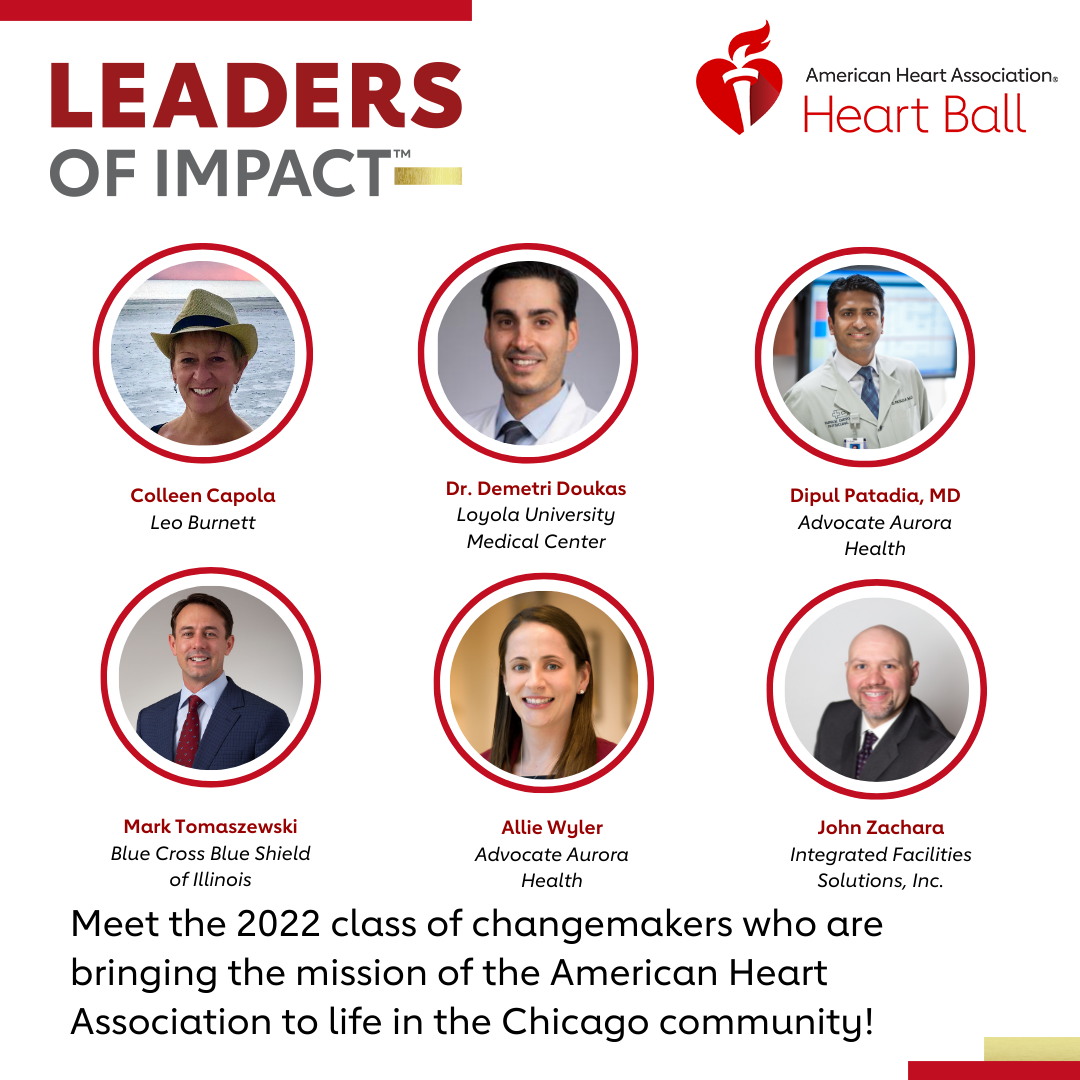 LEADERS OF IMPACT™

American Heart Association®
Heart Ball

Colleen Capola
Leo Burnett

Dr. Demetri Doukas
Loyola University Medical Center

Dipul Patadia, MD
Advocate Aurora Health

Mark Tomaszewski
Blue Cross Blue Shield of Illinois

Allie Wyler
Advocate Aurora Health

John Zachara
Integrated Facilities Solutions, Inc.

Meet the 2022 class of changemakers who are bringing the mission of the American Heart Association to life in the Chicago community!